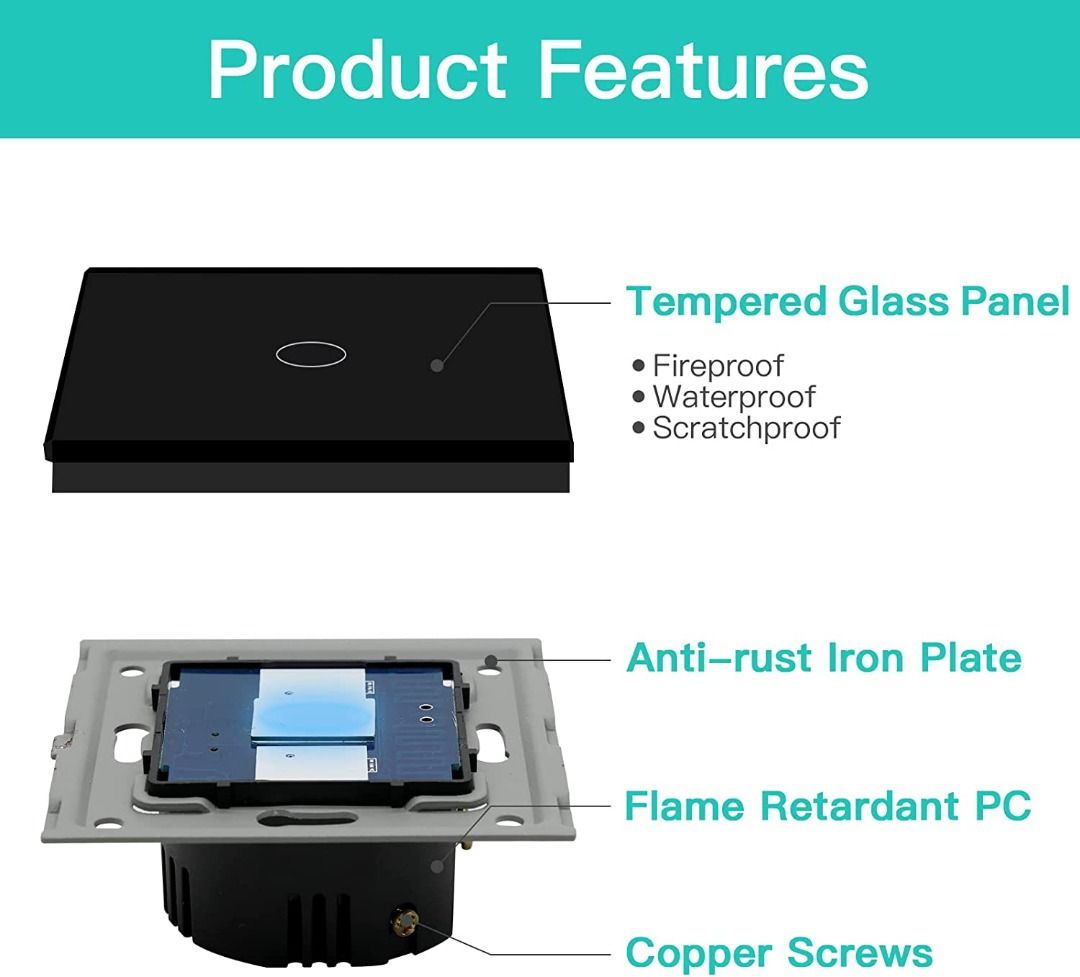 Product Features

Tempered Glass Panel

• Fireproof
• Waterproof
• Scratchproof

Anti-rust Iron Plate

Flame Retardant PC

Copper Screws